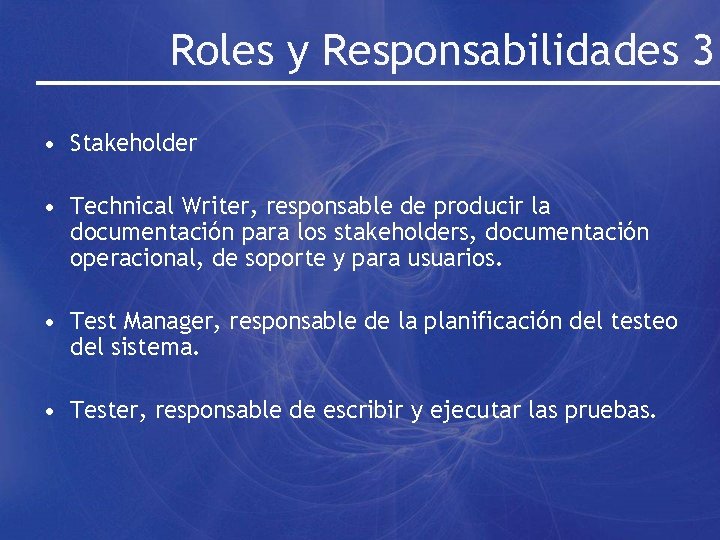 Roles y Responsabilidades 3

• Stakeholder

• Technical Writer, responsable de producir la documentación para los stakeholders, documentación operacional, de soporte y para usuarios.

• Test Manager, responsable de la planificación del testeo del sistema.

• Tester, responsable de escribir y ejecutar las pruebas.